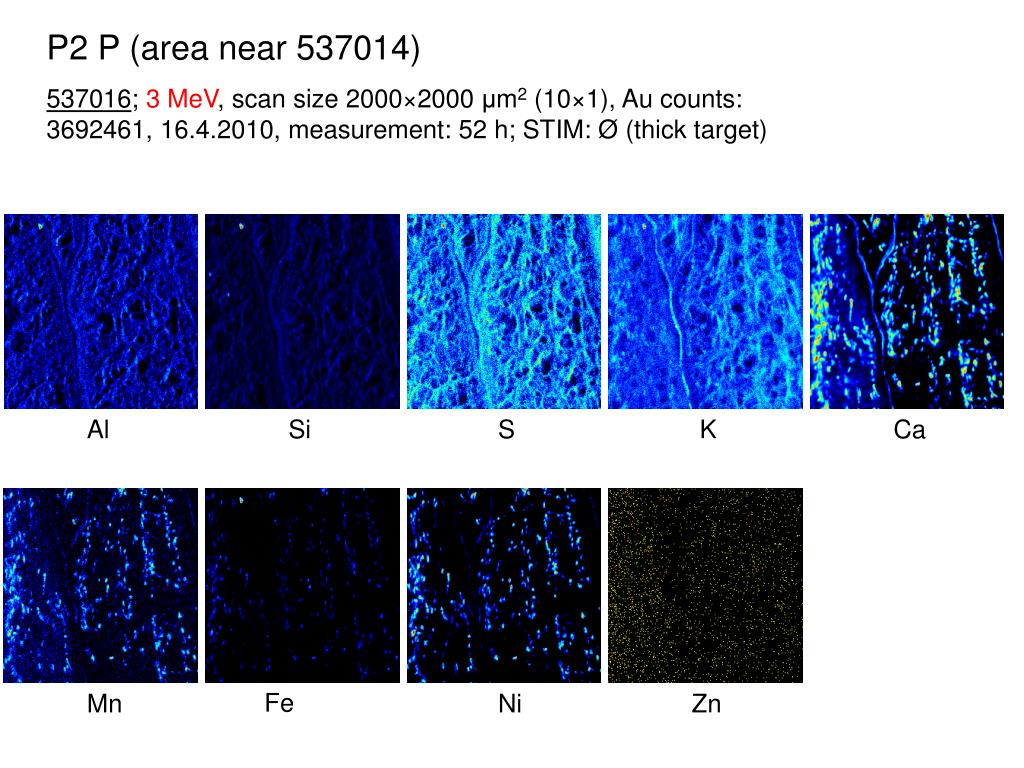 P2 P (area near 537014)

537016; 3 MeV, scan size 2000×2000 μm$^2$ (10×1), Au counts: 3692461, 16.4.2010, measurement: 52 h; STIM: Ø (thick target)

Al

Si

S

K

Ca

Mn

Fe

Ni

Zn